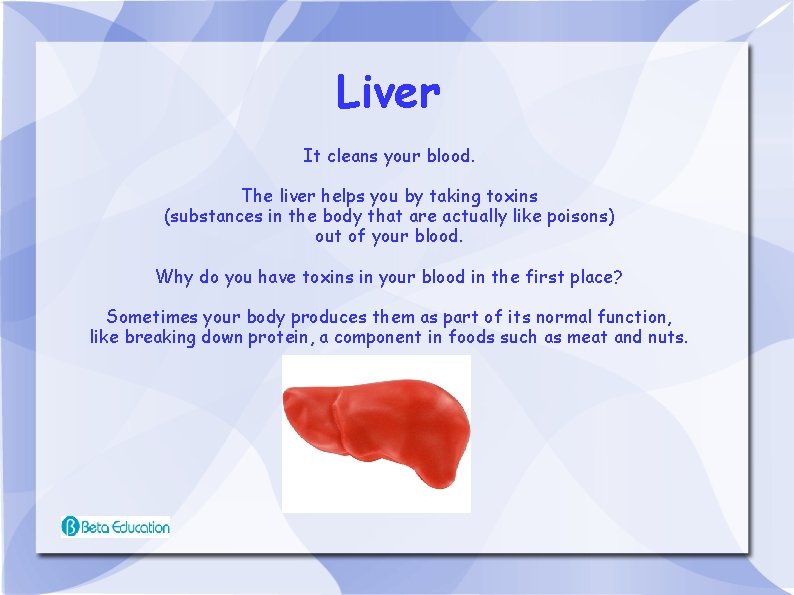 Liver

It cleans your blood.

The liver helps you by taking toxins (substances in the body that are actually like poisons) out of your blood.

Why do you have toxins in your blood in the first place?

Sometimes your body produces them as part of its normal function, like breaking down protein, a component in foods such as meat and nuts.

Beta Education